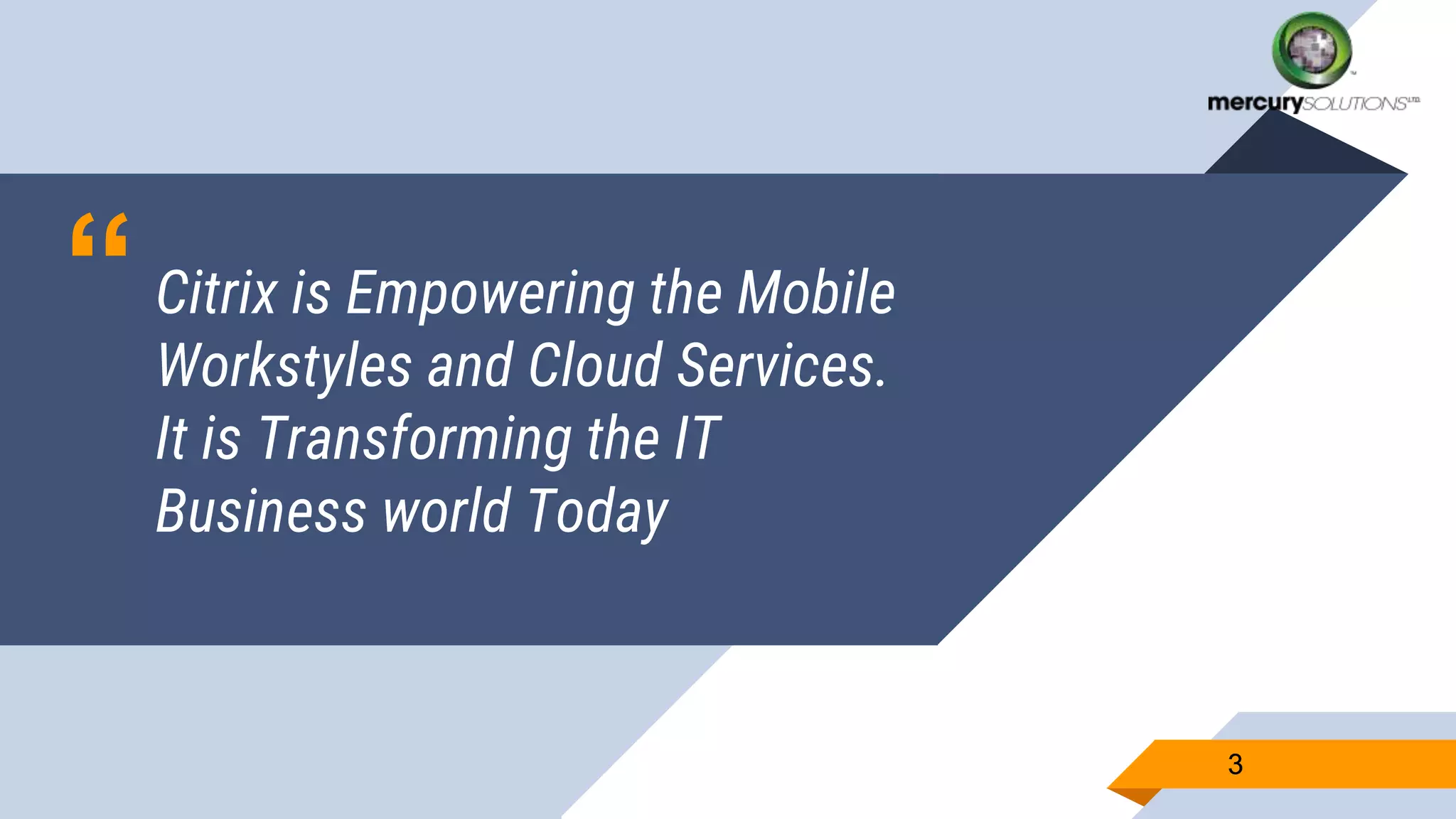 mercurySOLUTIONS

"

Citrix is Empowering the Mobile Workstyles and Cloud Services. It is Transforming the IT Business world Today

3